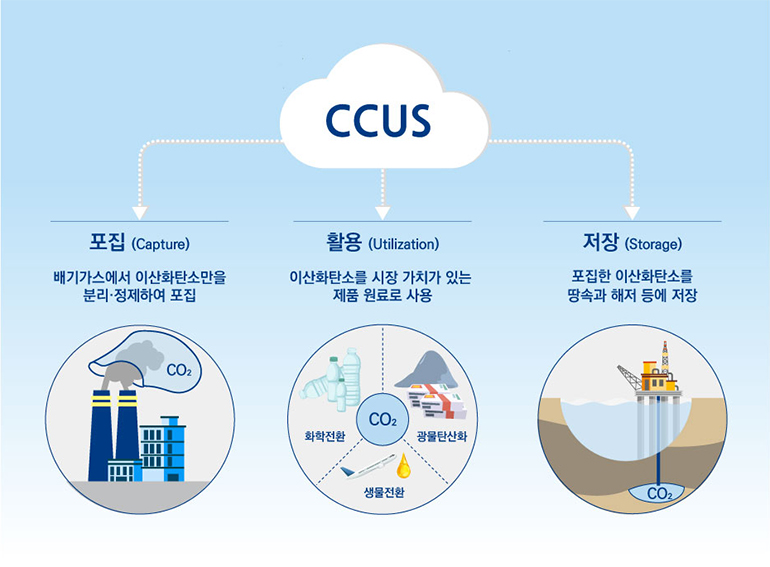 CCUS

포집 (Capture)

배기가스에서 이산화탄소만을 분리·정제하여 포집

$CO_2$

활용 (Utilization)

이산화탄소를 시장 가치가 있는 제품 원료로 사용

$CO_2$

화학전환

광물탄산화

생물전환

저장 (Storage)

포집한 이산화탄소를 땅속과 해저 등에 저장

$CO_2$